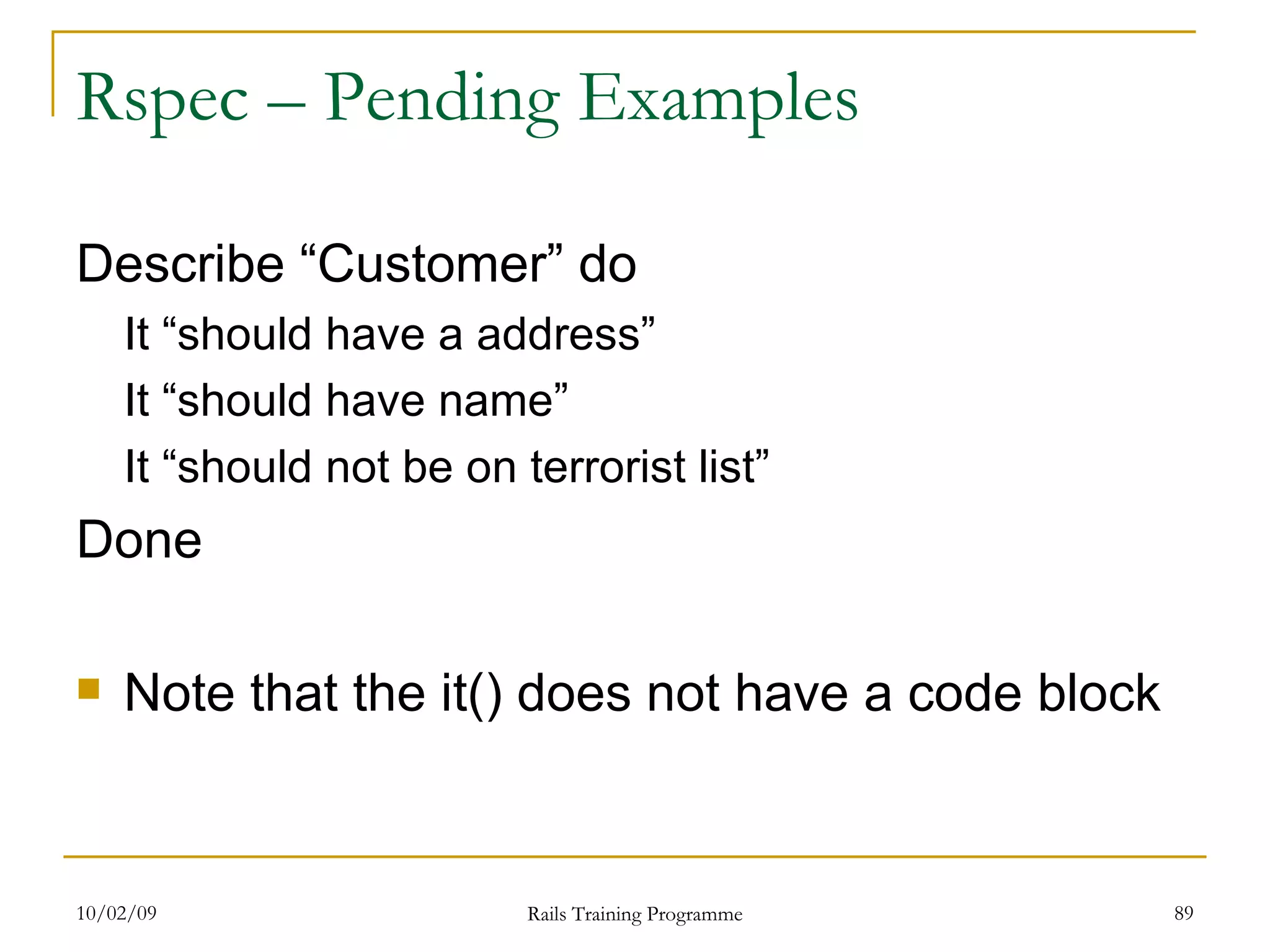 Rspec – Pending Examples

Describe “Customer” do

It “should have a address”

It “should have name”

It “should not be on terrorist list”

Done

Note that the it() does not have a code block

10/02/09

Rails Training Programme

89